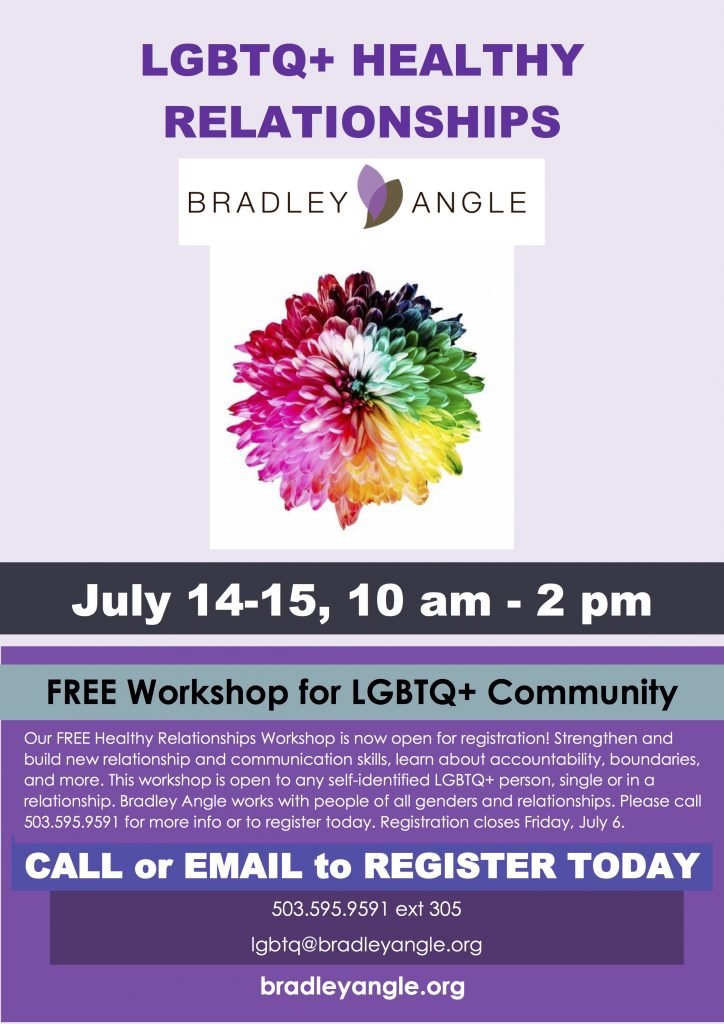 LGBTQ+ HEALTHY RELATIONSHIPS

BRADLEY ANGLE

July 14-15, 10 am - 2 pm

FREE Workshop for LGBTQ+ Community

Our FREE Healthy Relationships Workshop is now open for registration! Strengthen and build new relationship and communication skills, learn about accountability, boundaries, and more. This workshop is open to any self-identified LGBTQ+ person, single or in a relationship. Bradley Angle works with people of all genders and relationships. Please call 503.595.9591 for more info or to register today. Registration closes Friday, July 6.

CALL or EMAIL to REGISTER TODAY

503.595.9591 ext 305

lgbtq@bradleyangle.org

bradleyangle.org